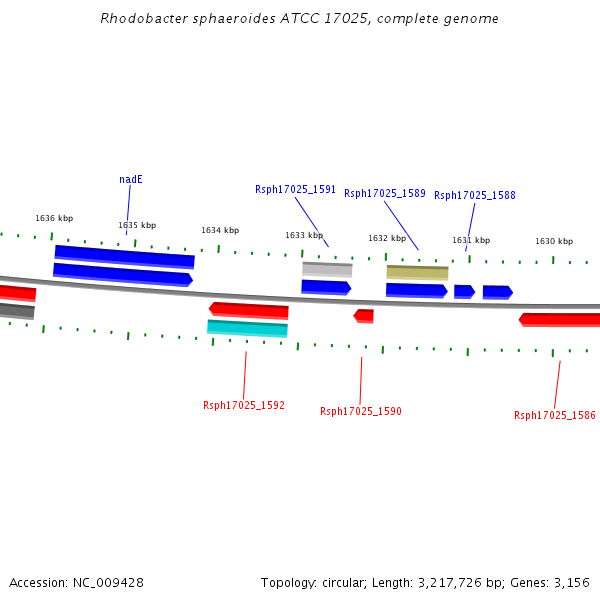 Rhodobacter sphaeroides ATCC 17025, complete genome

nadE
Rsph17025_1591
Rsph17025_1589
Rsph17025_1588

1636 kbp
1635 kbp
1634 kbp
1633 kbp
1632 kbp
1631 kbp
1630 kbp

Rsph17025_1592
Rsph17025_1590
Rsph17025_1586

Accession: NC_009428
Topology: circular; Length: 3,217,726 bp; Genes: 3,156